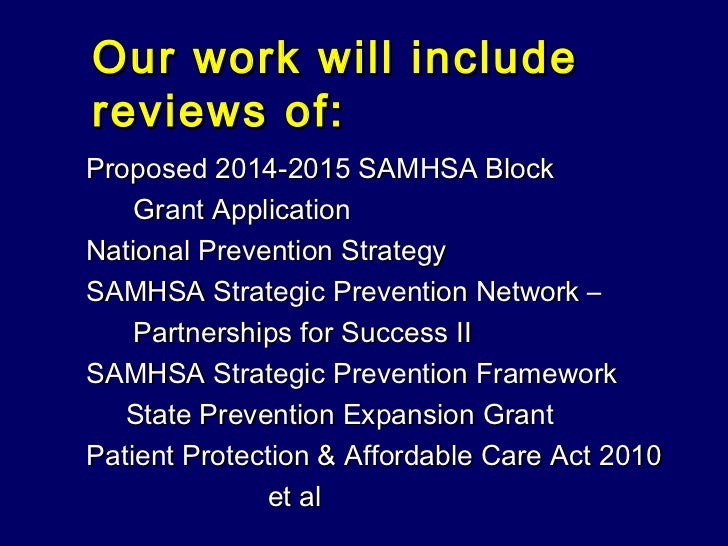 Our work will include reviews of:

Proposed 2014-2015 SAMHSA Block Grant Application

National Prevention Strategy

SAMHSA Strategic Prevention Network – Partnerships for Success II

SAMHSA Strategic Prevention Framework State Prevention Expansion Grant

Patient Protection & Affordable Care Act 2010

et al